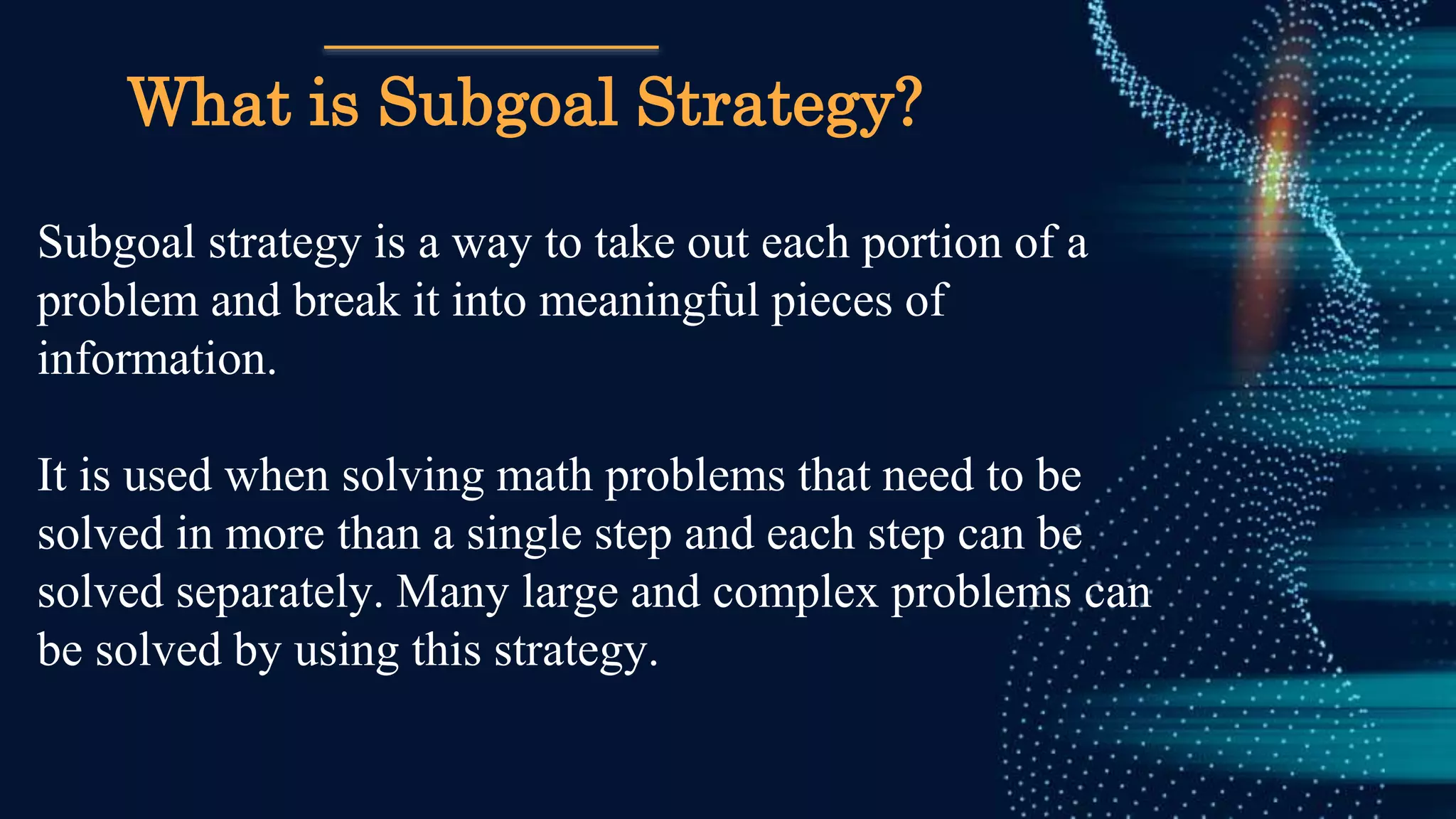 What is Subgoal Strategy?

Subgoal strategy is a way to take out each portion of a problem and break it into meaningful pieces of information.

It is used when solving math problems that need to be solved in more than a single step and each step can be solved separately. Many large and complex problems can be solved by using this strategy.